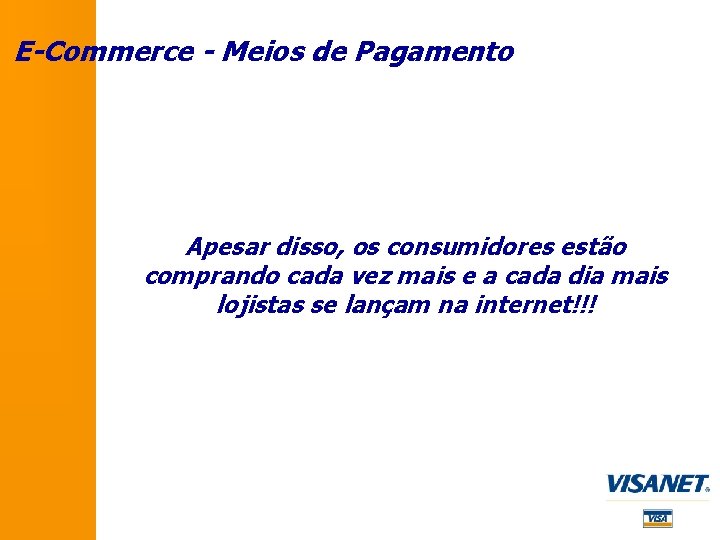 E-Commerce - Meios de Pagamento

Apesar disso, os consumidores estão comprando cada vez mais e a cada dia mais lojistas se lançam na internet!!!

VISANET

VISA